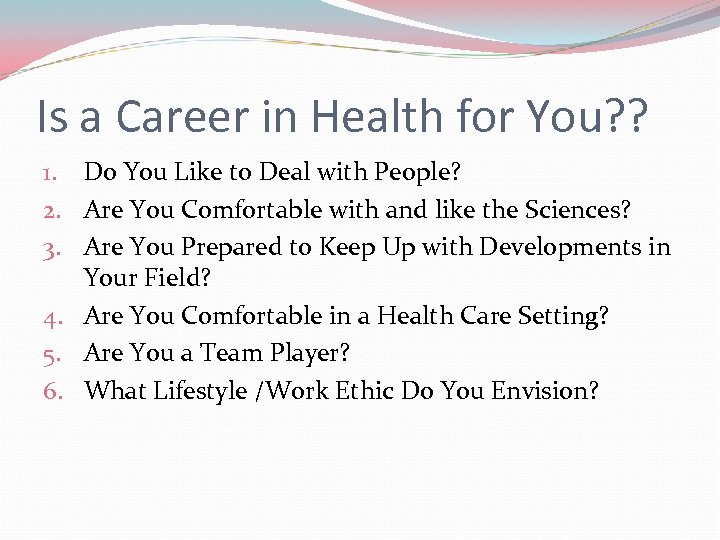 Is a Career in Health for You??

1. Do You Like to Deal with People?
2. Are You Comfortable with and like the Sciences?
3. Are You Prepared to Keep Up with Developments in Your Field?
4. Are You Comfortable in a Health Care Setting?
5. Are You a Team Player?
6. What Lifestyle /Work Ethic Do You Envision?